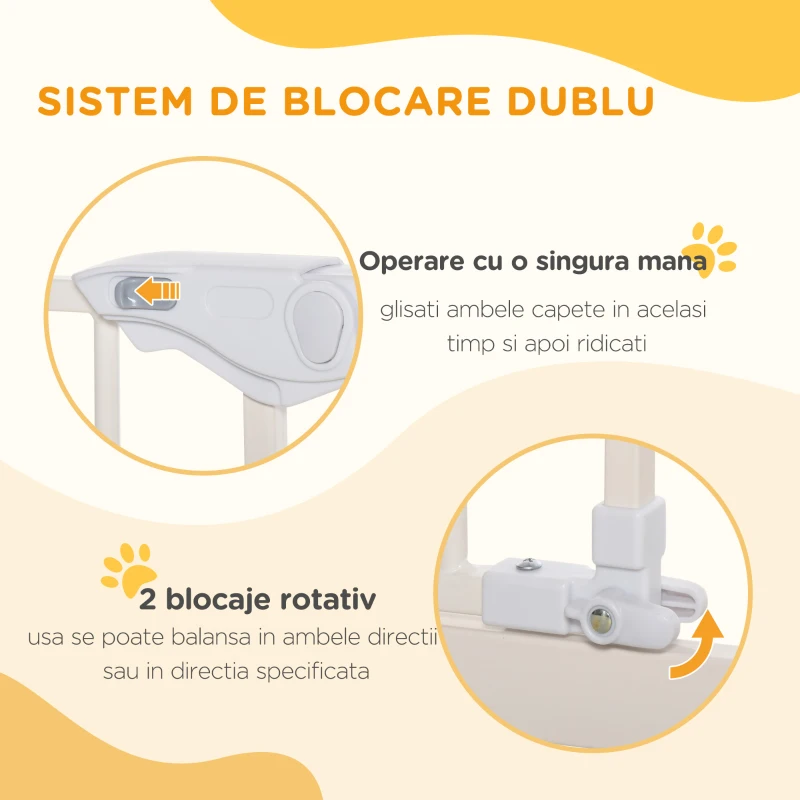 SISTEM DE BLOCARE DUBLU

Operare cu o singura mana

glisati ambele capete in acelasi timp si apoi ridicati

2 blocaje rotativ

usa se poate balansa in ambele directii sau in directia specificata